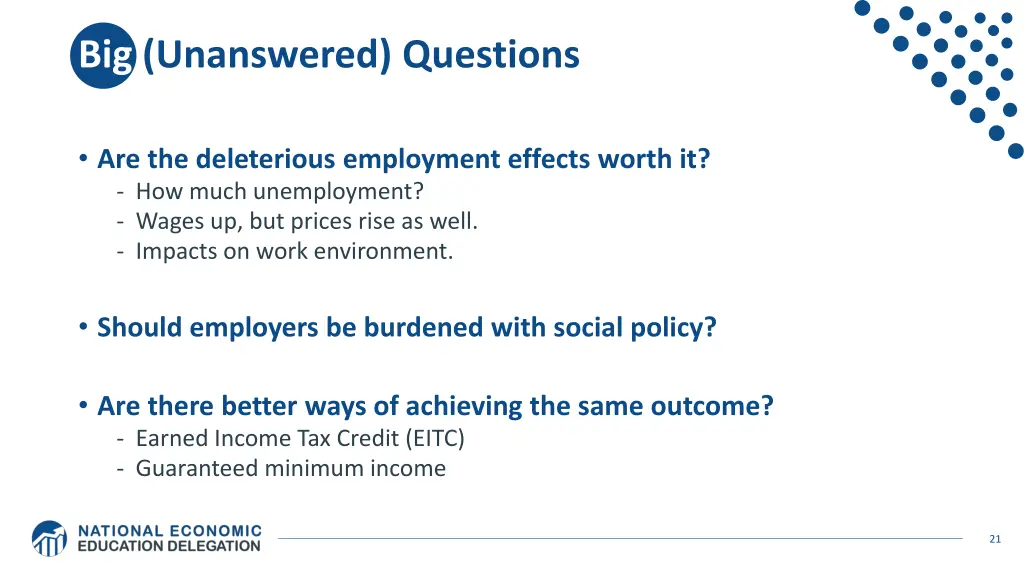 Big (Unanswered) Questions

• Are the deleterious employment effects worth it?
- How much unemployment?
- Wages up, but prices rise as well.
- Impacts on work environment.

• Should employers be burdened with social policy?

• Are there better ways of achieving the same outcome?
- Earned Income Tax Credit (EITC)
- Guaranteed minimum income

NATIONAL ECONOMIC EDUCATION DELEGATION

21